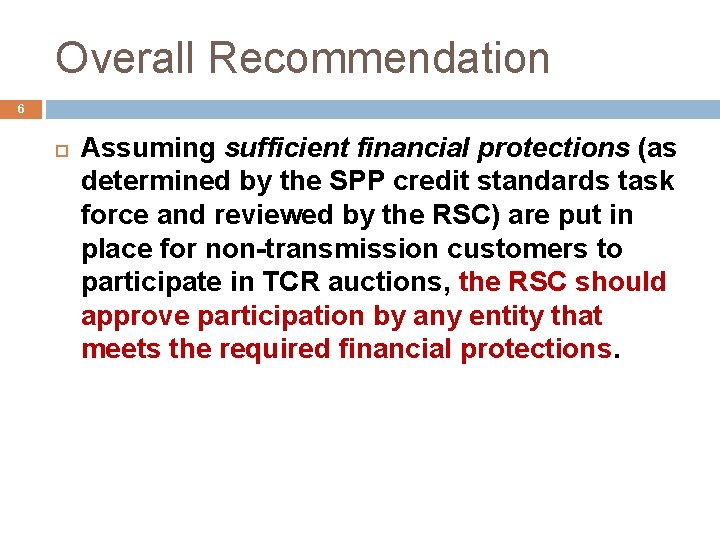 Overall Recommendation

6

Assuming sufficient financial protections (as determined by the SPP credit standards task force and reviewed by the RSC) are put in place for non-transmission customers to participate in TCR auctions, the RSC should approve participation by any entity that meets the required financial protections.